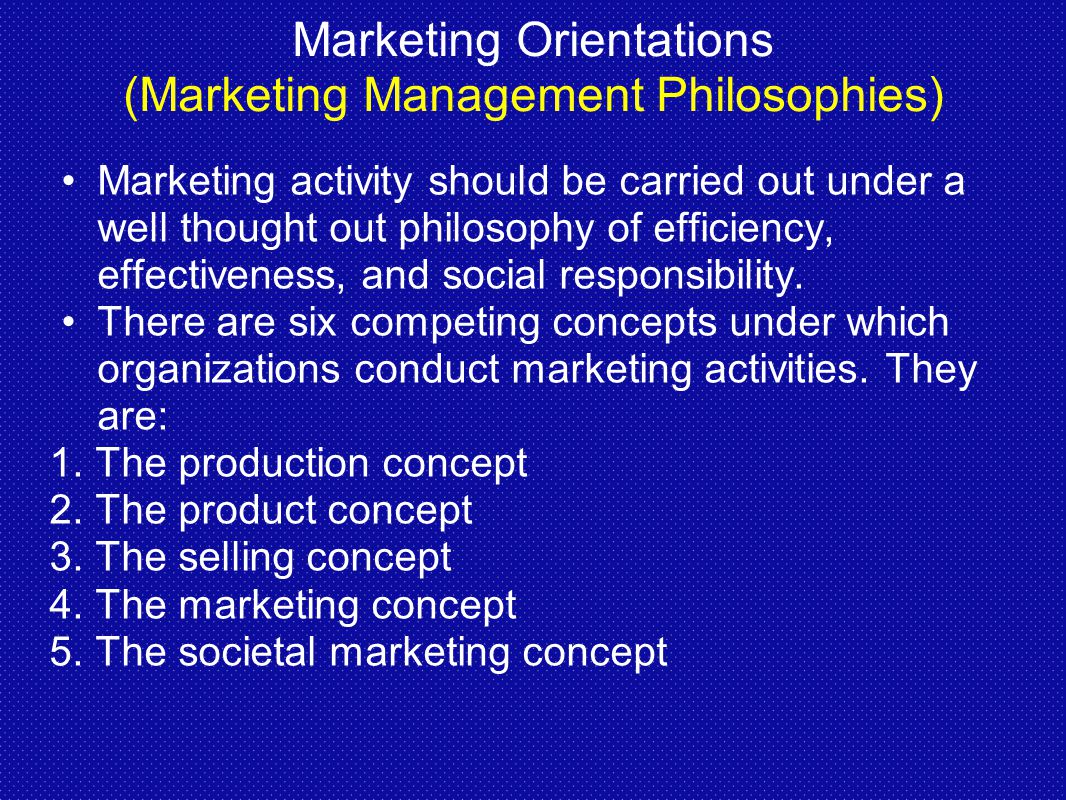 Marketing Orientations
(Marketing Management Philosophies)

• Marketing activity should be carried out under a well thought out philosophy of efficiency, effectiveness, and social responsibility.
• There are six competing concepts under which organizations conduct marketing activities. They are:
1. The production concept
2. The product concept
3. The selling concept
4. The marketing concept
5. The societal marketing concept